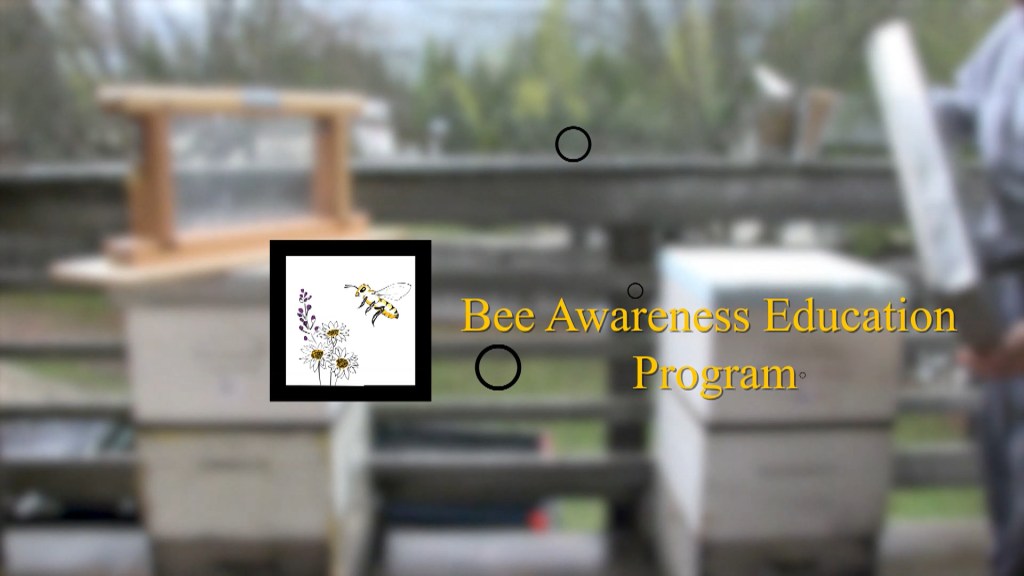 Bee Awareness Education Program